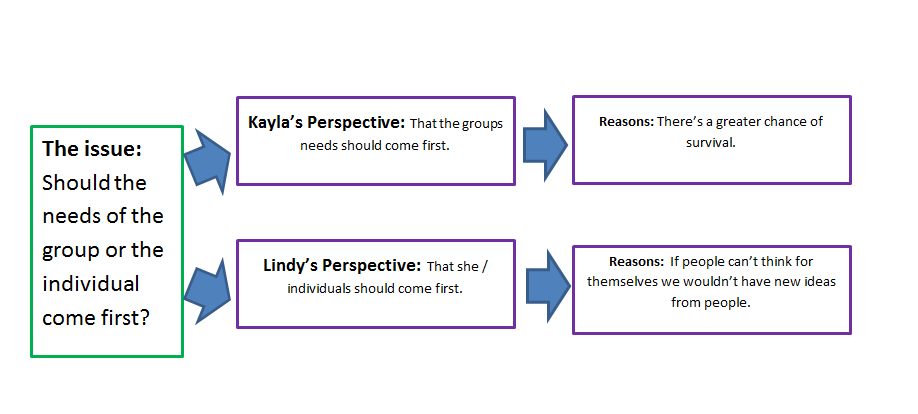 The issue: Should the needs of the group or the individual come first?

Kayla's Perspective: That the groups needs should come first.

Reasons: There's a greater chance of survival.

Lindy's Perspective: That she / individuals should come first.

Reasons: If people can't think for themselves we wouldn't have new ideas from people.